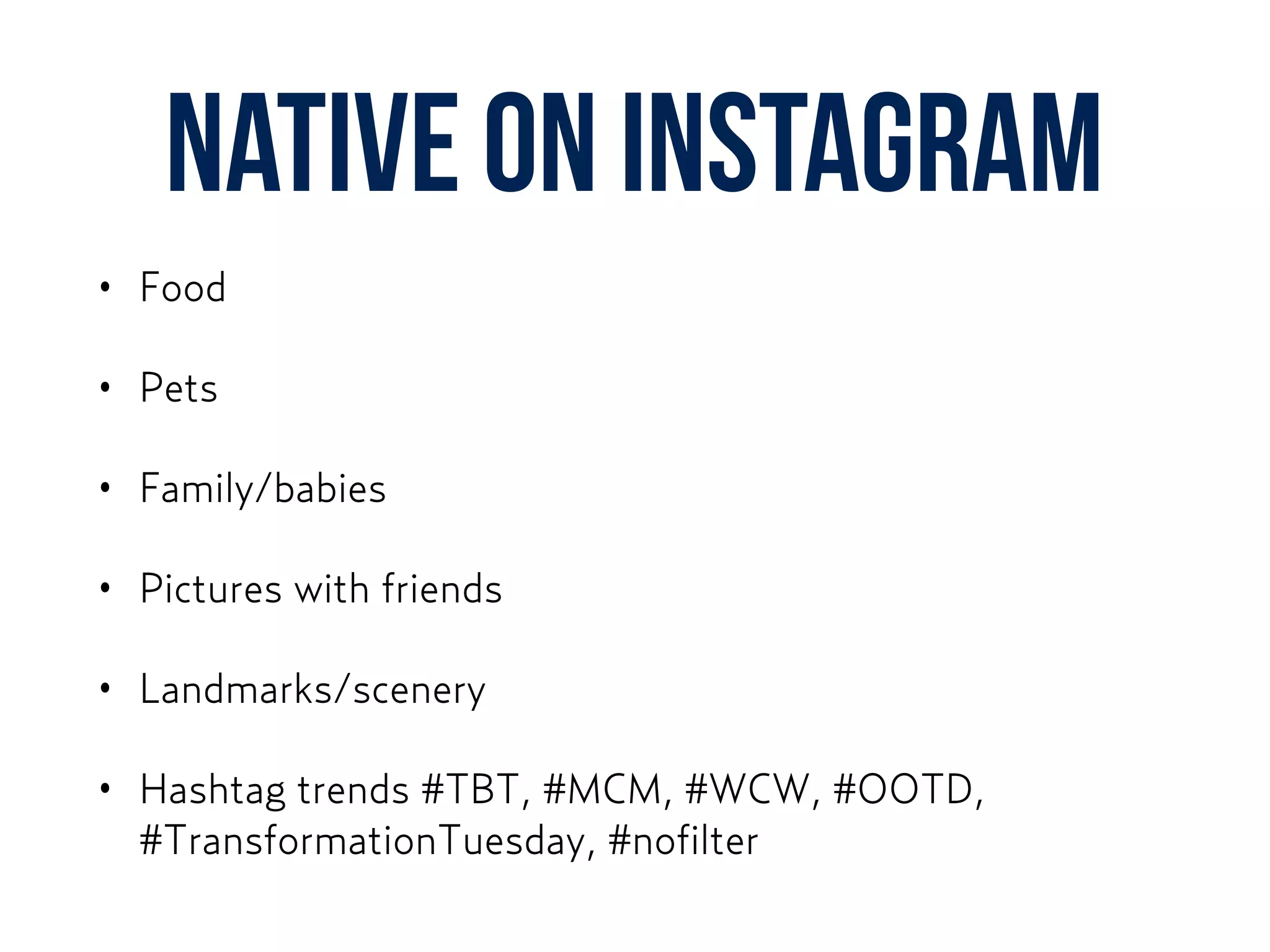 NATIVE ON INSTAGRAM

• Food

• Pets

• Family/babies

• Pictures with friends

• Landmarks/scenery

• Hashtag trends #TBT, #MCM, #WCW, #OOTD, #TransformationTuesday, #nofilter